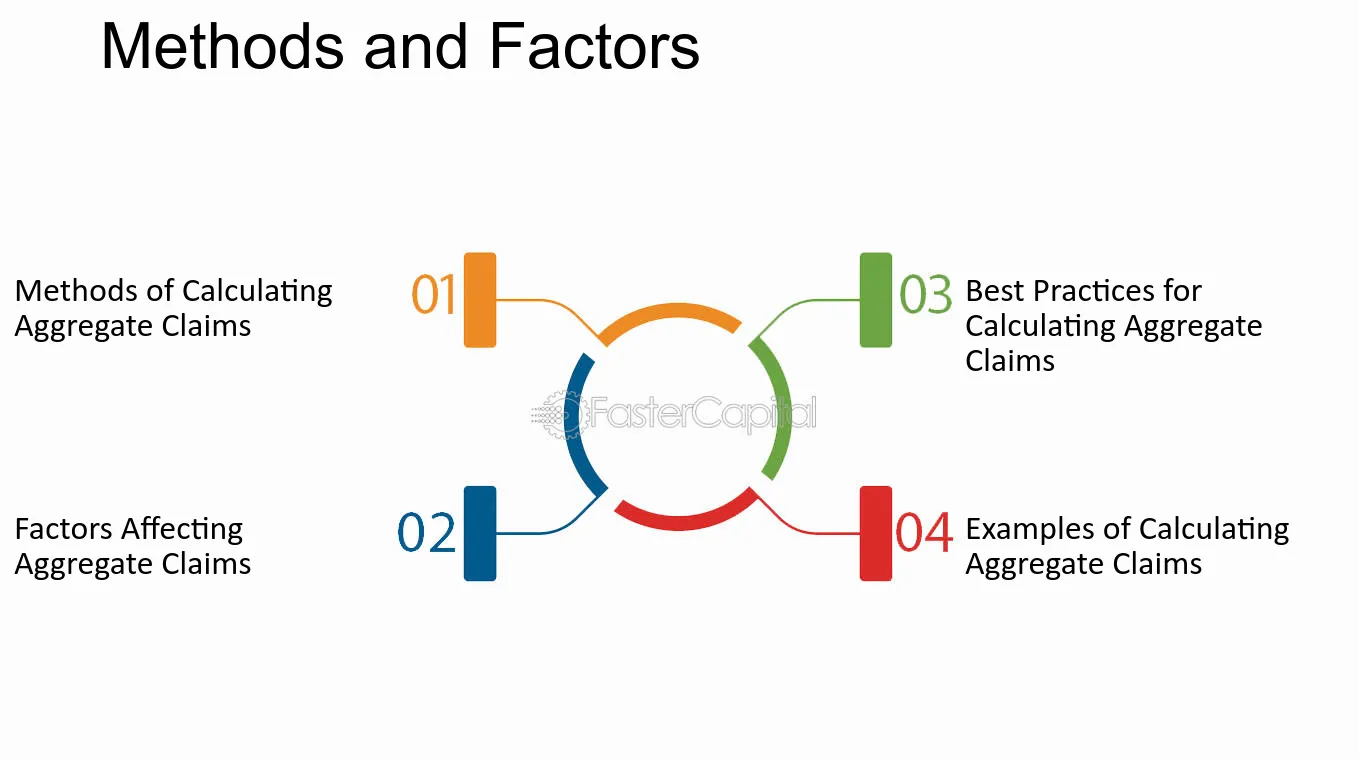 Methods and Factors

Methods of Calculating Aggregate Claims

01

Factors Affecting Aggregate Claims

02

03

Best Practices for Calculating Aggregate Claims

04

Examples of Calculating Aggregate Claims

FasterCapital